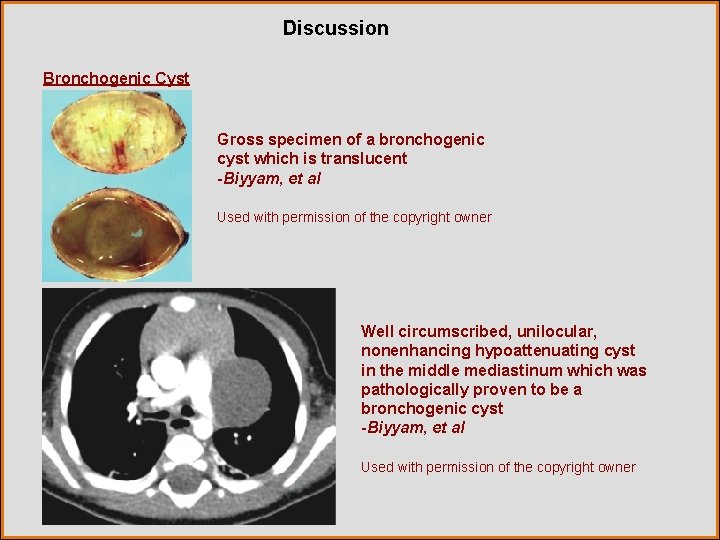 Discussion

Bronchogenic Cyst

Gross specimen of a bronchogenic cyst which is translucent
-Biyyam, et al

Used with permission of the copyright owner

Well circumscribed, unilocular, nonenhancing hypoattenuating cyst in the middle mediastinum which was pathologically proven to be a bronchogenic cyst
-Biyyam, et al

Used with permission of the copyright owner